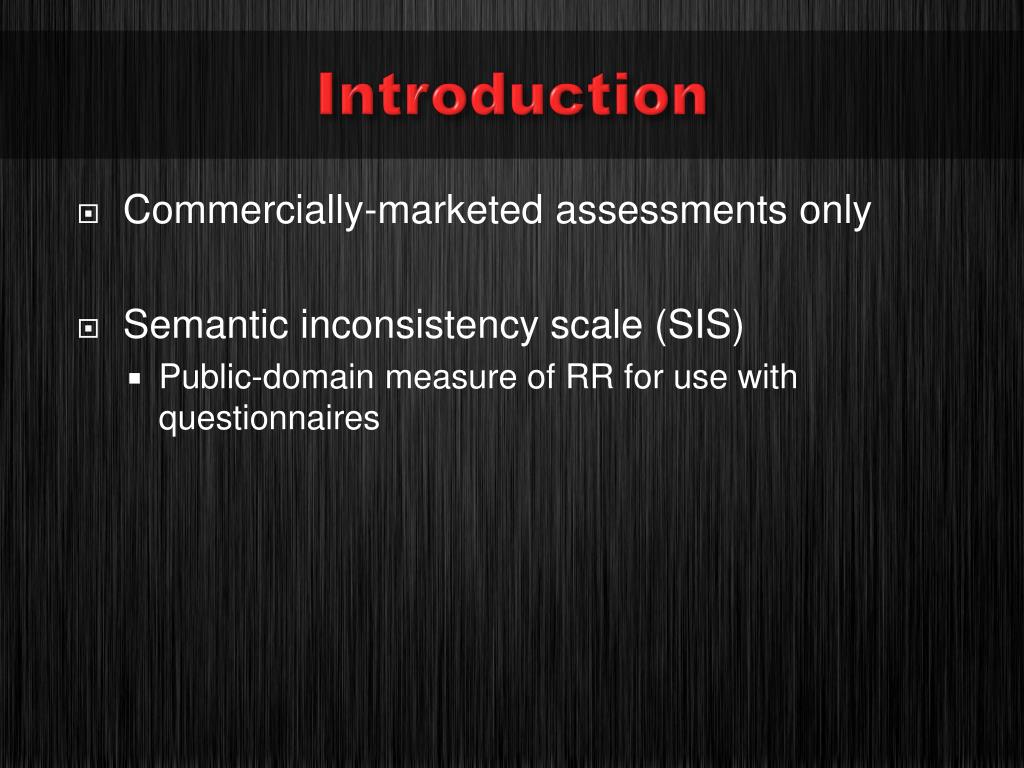 Introduction

Commercially-marketed assessments only

Semantic inconsistency scale (SIS)

Public-domain measure of RR for use with questionnaires